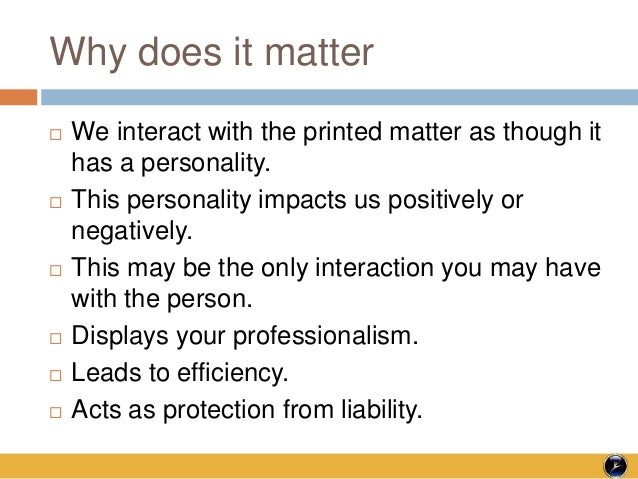 Why does it matter

□ We interact with the printed matter as though it has a personality.

□ This personality impacts us positively or negatively.

□ This may be the only interaction you may have with the person.

□ Displays your professionalism.

□ Leads to efficiency.

□ Acts as protection from liability.